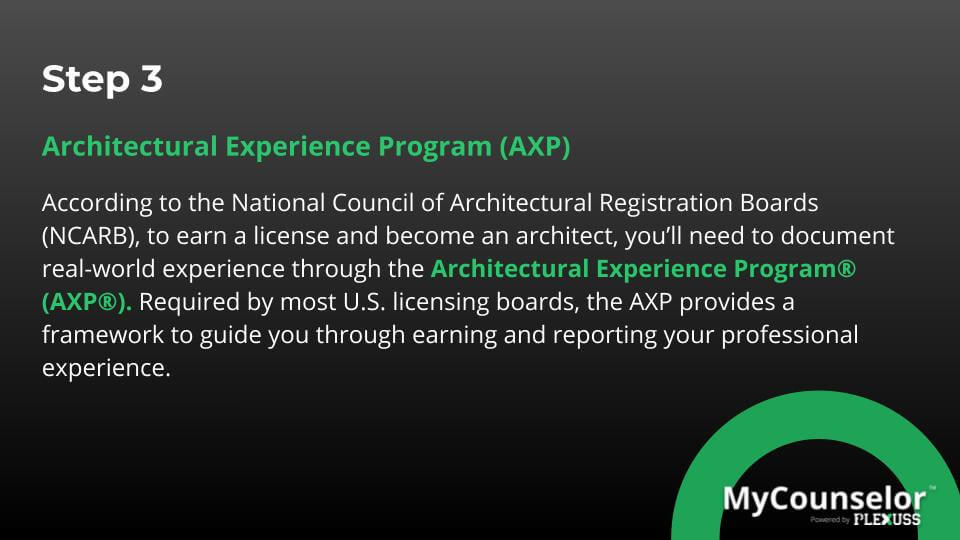 Step 3

Architectural Experience Program (AXP)

According to the National Council of Architectural Registration Boards (NCARB), to earn a license and become an architect, you'll need to document real-world experience through the Architectural Experience Program® (AXP®). Required by most U.S. licensing boards, the AXP provides a framework to guide you through earning and reporting your professional experience.

MyCounselor™
Powered by PLEXUSS